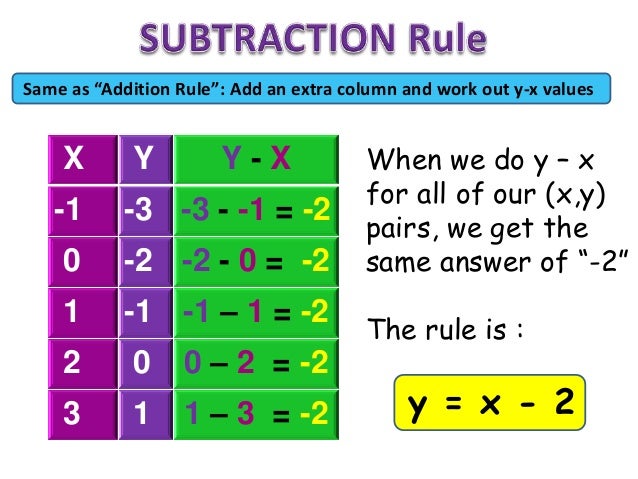 SUBTRACTION Rule

Same as “Addition Rule”: Add an extra column and work out y-x values

| X | Y | Y - X |
|---|---|---|
| -1 | -3 | -3 - -1 = -2 |
| 0 | -2 | -2 - 0 = -2 |
| 1 | -1 | -1 – 1 = -2 |
| 2 | 0 | 0 – 2 = -2 |
| 3 | 1 | 1 – 3 = -2 |

When we do y – x for all of our (x,y) pairs, we get the same answer of “-2”

The rule is :

y = x - 2